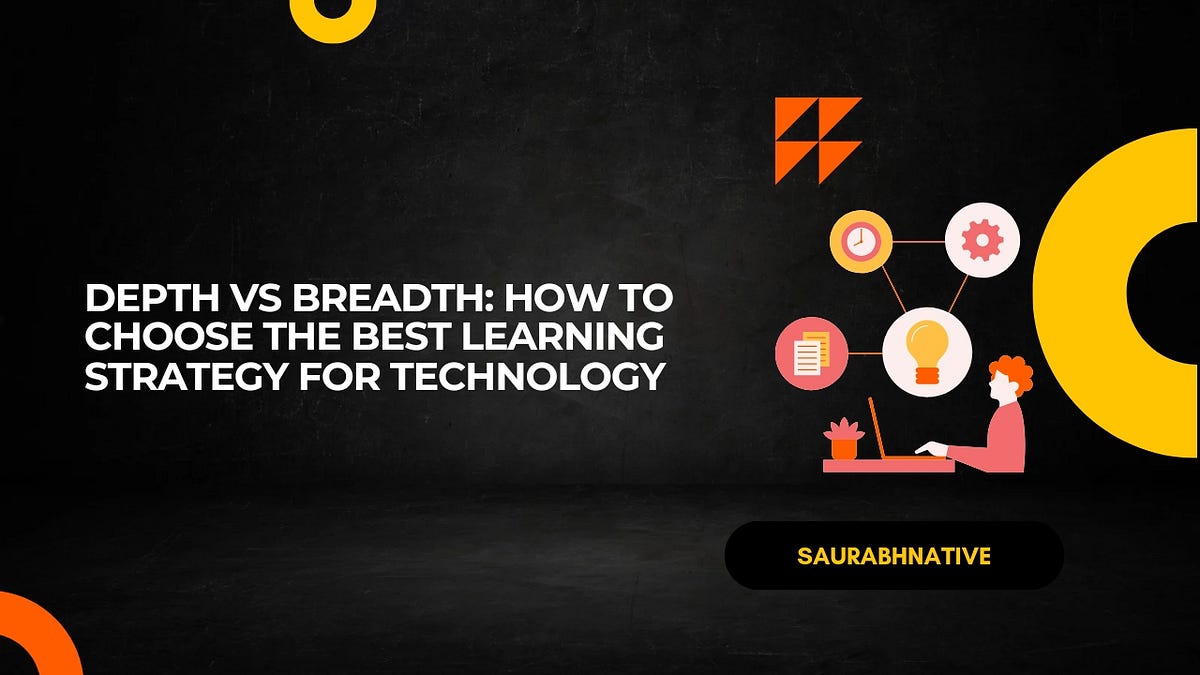 DEPTH VS BREADTH: HOW TO CHOOSE THE BEST LEARNING STRATEGY FOR TECHNOLOGY

SAURABHNATIVE